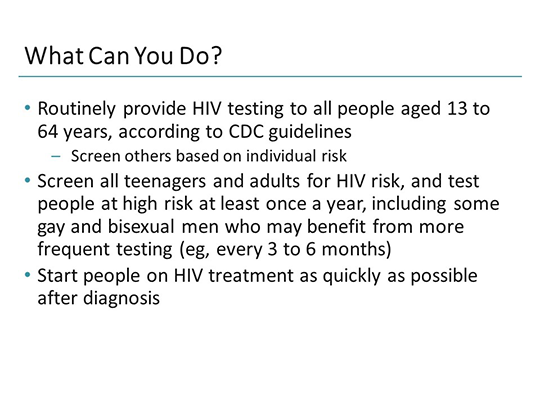 What Can You Do?

• Routinely provide HIV testing to all people aged 13 to 64 years, according to CDC guidelines
 – Screen others based on individual risk
• Screen all teenagers and adults for HIV risk, and test people at high risk at least once a year, including some gay and bisexual men who may benefit from more frequent testing (eg, every 3 to 6 months)
• Start people on HIV treatment as quickly as possible after diagnosis